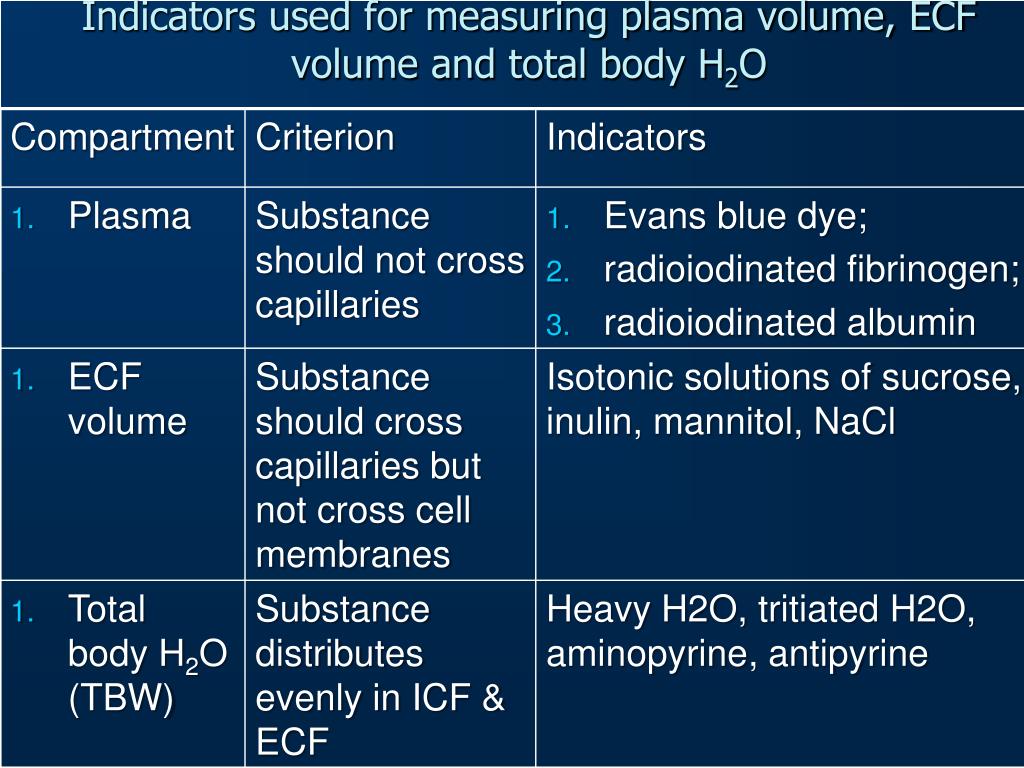 Indicators used for measuring plasma volume, ECF volume and total body $H_2O$

| Compartment | Criterion | Indicators |
|---|---|---|
| 1. Plasma | Substance should not cross capillaries | 1. Evans blue dye; 2. radioiodinated fibrinogen; 3. radioiodinated albumin |
| 1. ECF volume | Substance should cross capillaries but not cross cell membranes | Isotonic solutions of sucrose, inulin, mannitol, NaCl |
| 1. Total body $H_2O$ (TBW) | Substance distributes evenly in ICF & ECF | Heavy H2O, tritiated H2O, aminopyrine, antipyrine |